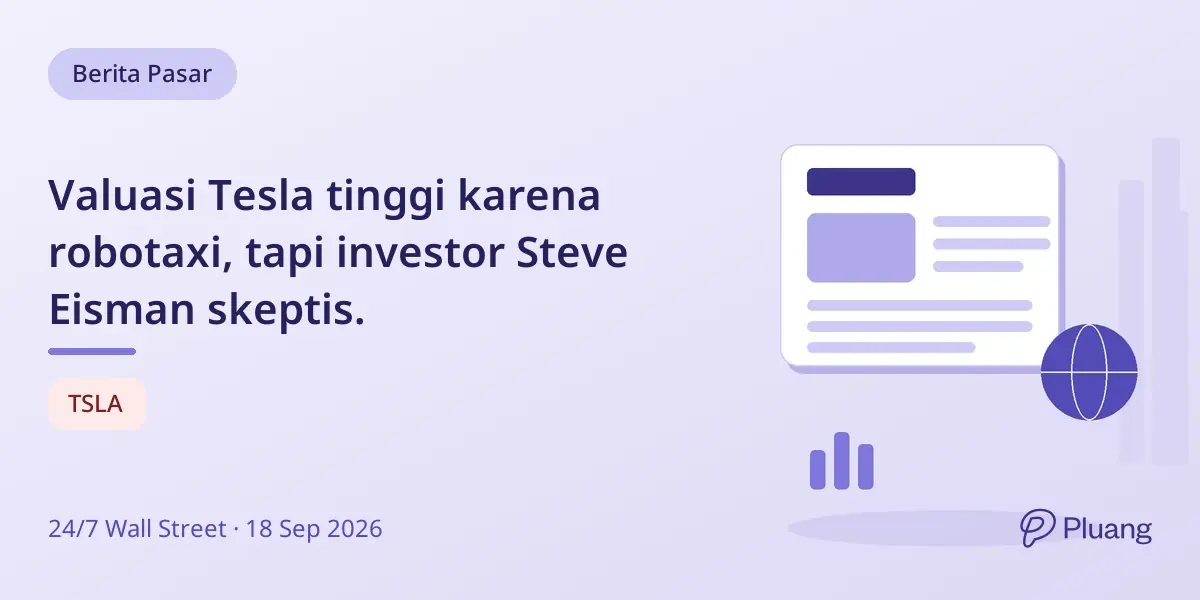 Berita Pasar

Valuasi Tesla tinggi karena robotaxi, tapi investor Steve Eisman skeptis.

TSLA

24/7 Wall Street · 18 Sep 2026

Pluang